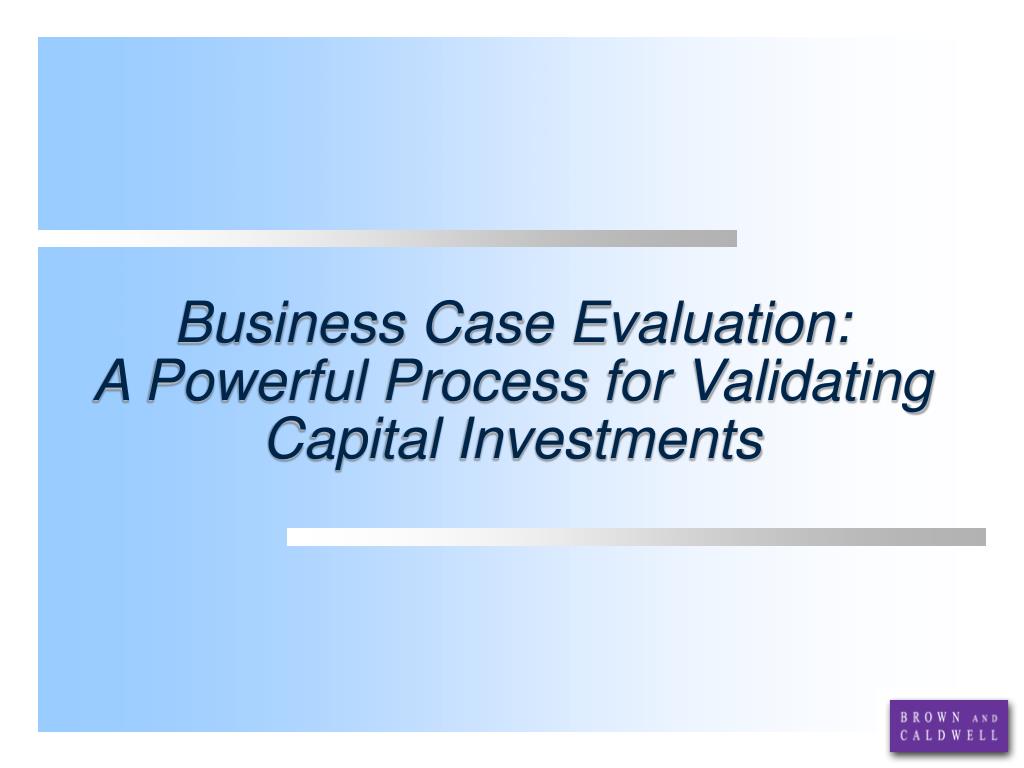 Business Case Evaluation:
A Powerful Process for Validating Capital Investments

BROWN AND CALDWELL